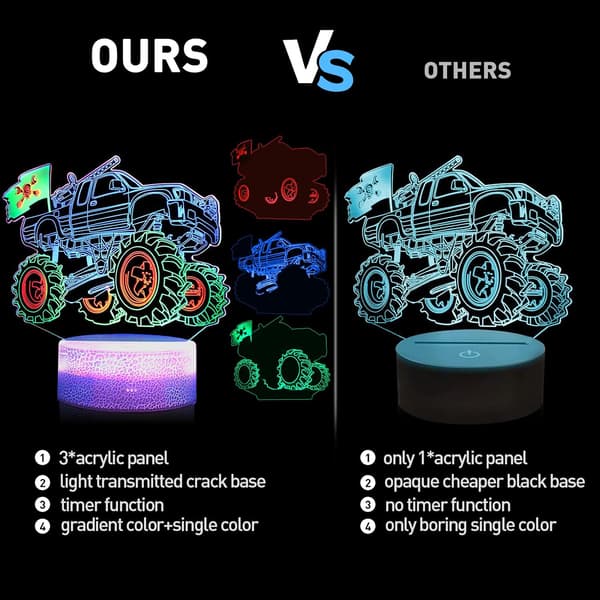 OURS

VS

OTHERS

1 3*acrylic panel
2 light transmitted crack base
3 timer function
4 gradient color+single color

1 only 1*acrylic panel
2 opaque cheaper black base
3 no timer function
4 only boring single color